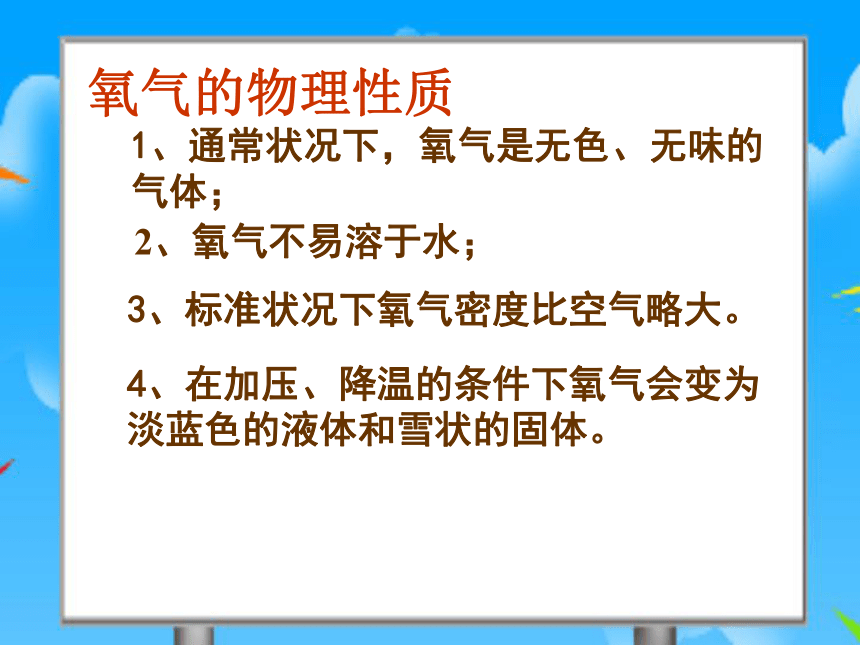 氧气的物理性质

1、通常状况下，氧气是无色、无味的气体；

2、氧气不易溶于水；

3、标准状况下氧气密度比空气略大。

4、在加压、降温的条件下氧气会变为淡蓝色的液体和雪状的固体。